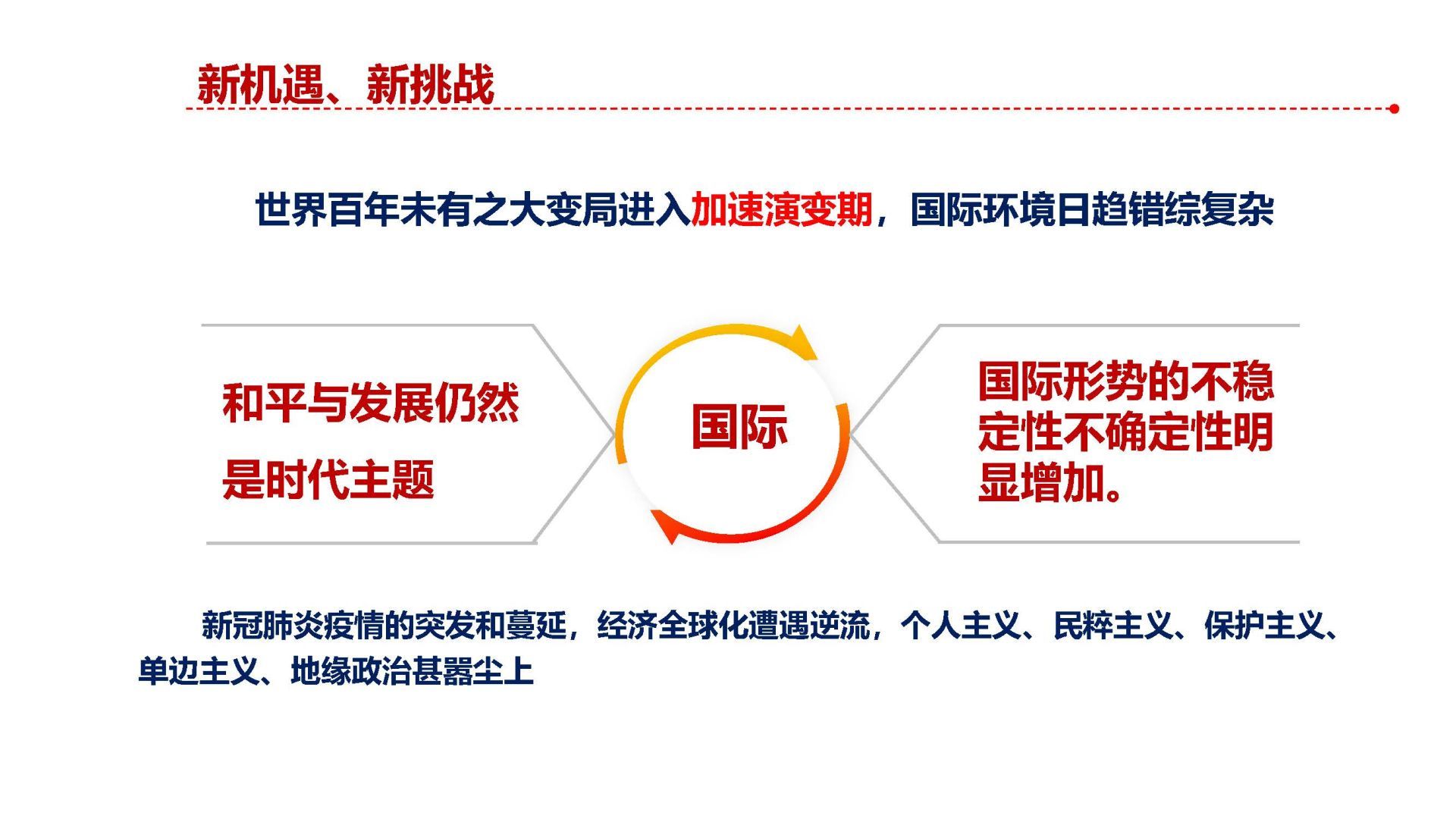 新机遇、新挑战

世界百年未有之大变局进入加速演变期，国际环境日趋错综复杂

和平与发展仍然是时代主题

国际

国际形势的不稳定性不确定性明显增加。

新冠肺炎疫情的突发和蔓延，经济全球化遭遇逆流，个人主义、民粹主义、保护主义、单边主义、地缘政治甚嚣尘上